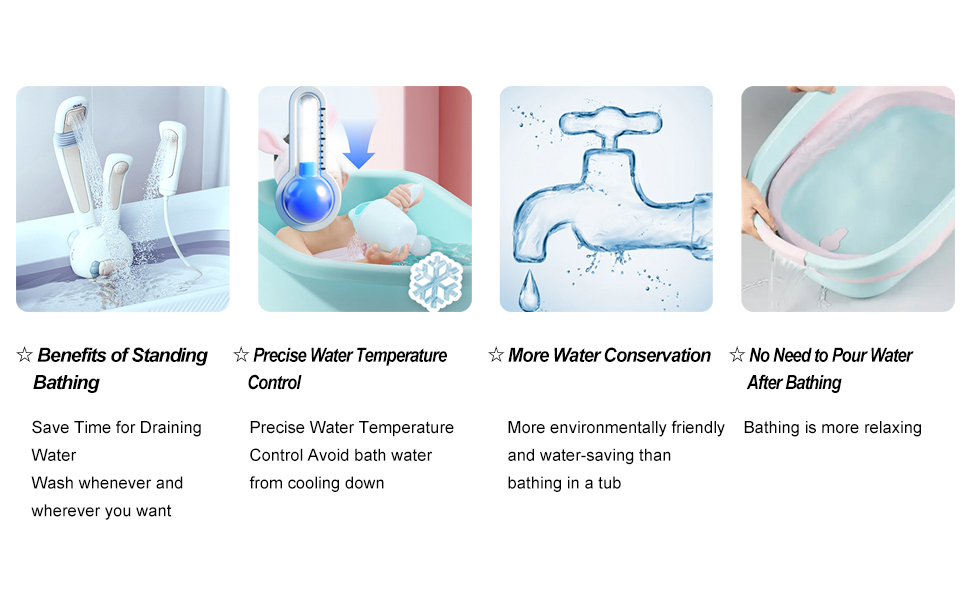 ☆ Benefits of Standing Bathing

Save Time for Draining Water
Wash whenever and wherever you want

☆ Precise Water Temperature Control

Precise Water Temperature Control Avoid bath water from cooling down

☆ More Water Conservation

More environmentally friendly and water-saving than bathing in a tub

☆ No Need to Pour Water After Bathing

Bathing is more relaxing